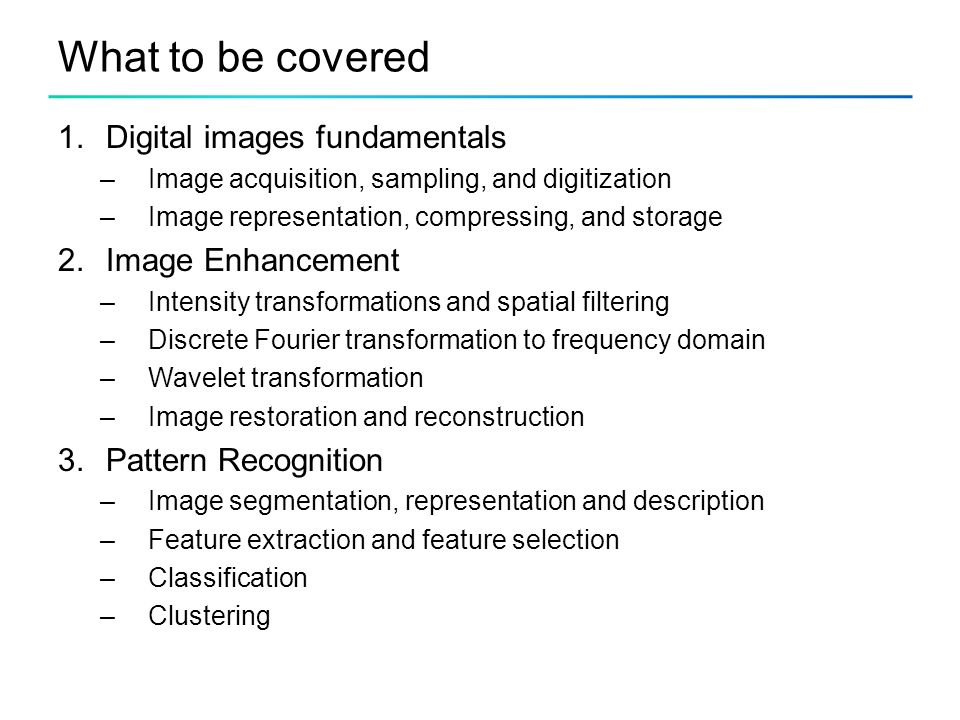 What to be covered

1. Digital images fundamentals
– Image acquisition, sampling, and digitization
– Image representation, compressing, and storage
2. Image Enhancement
– Intensity transformations and spatial filtering
– Discrete Fourier transformation to frequency domain
– Wavelet transformation
– Image restoration and reconstruction
3. Pattern Recognition
– Image segmentation, representation and description
– Feature extraction and feature selection
– Classification
– Clustering